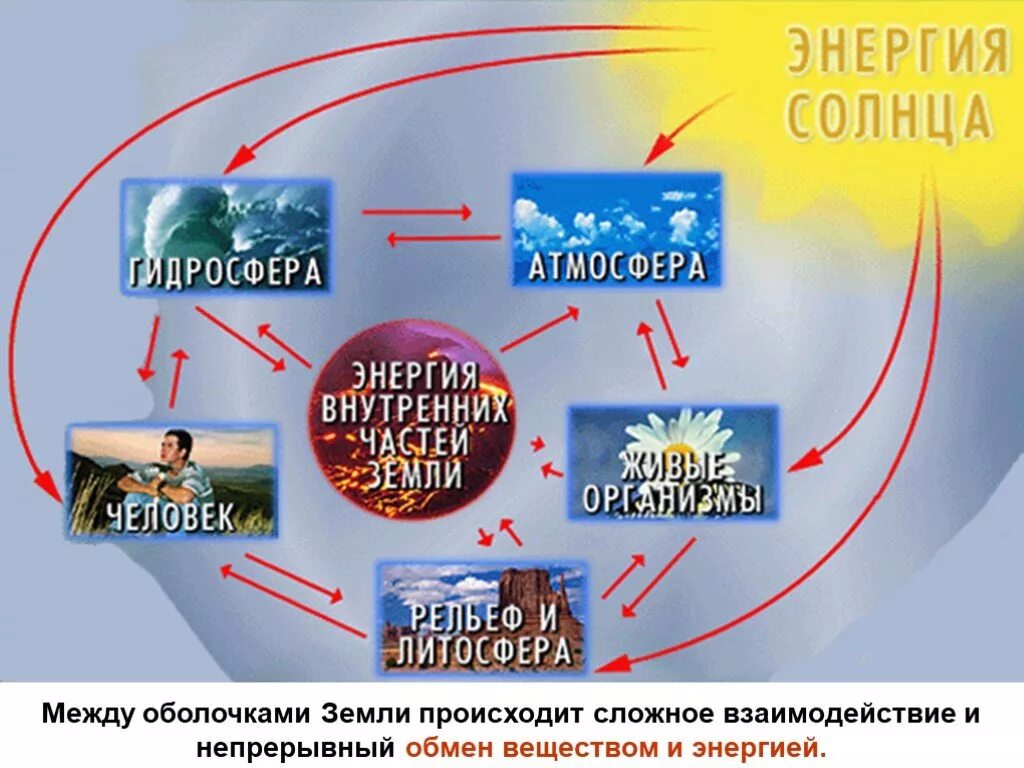 ЭНЕРГИЯ СОЛНЦА

ГИДРОСФЕРА

АТМОСФЕРА

ЭНЕРГИЯ ВНУТРЕННИХ ЧАСТЕЙ ЗЕМЛИ

ЧЕЛОВЕК

ЖИВЫЕ ОРГАНИЗМЫ

РЕЛЬЕФ И ЛИТОСФЕРА

Между оболочками Земли происходит сложное взаимодействие и непрерывный обмен веществом и энергией.